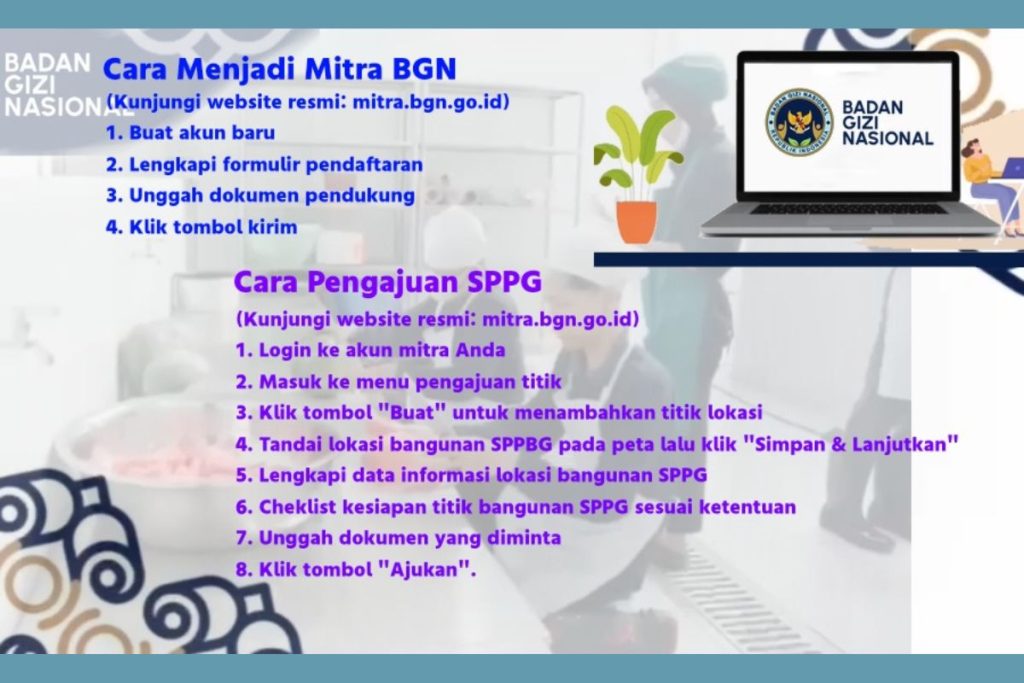 BADAN GIZI NASIONAL

Cara Menjadi Mitra BGN
(Kunjungi website resmi: mitra.bgn.go.id)
1. Buat akun baru
2. Lengkapi formulir pendaftaran
3. Unggah dokumen pendukung
4. Klik tombol kirim

BADAN GIZI NASIONAL REPUBLIK INDONESIA

BADAN GIZI NASIONAL

Cara Pengajuan SPPG
(Kunjungi website resmi: mitra.bgn.go.id)
1. Login ke akun mitra Anda
2. Masuk ke menu pengajuan titik
3. Klik tombol "Buat" untuk menambahkan titik lokasi
4. Tandai lokasi bangunan SPPBG pada peta lalu klik "Simpan & Lanjutkan"
5. Lengkapi data informasi lokasi bangunan SPPG
6. Cheklist kesiapan titik bangunan SPPG sesuai ketentuan
7. Unggah dokumen yang diminta
8. Klik tombol "Ajukan".